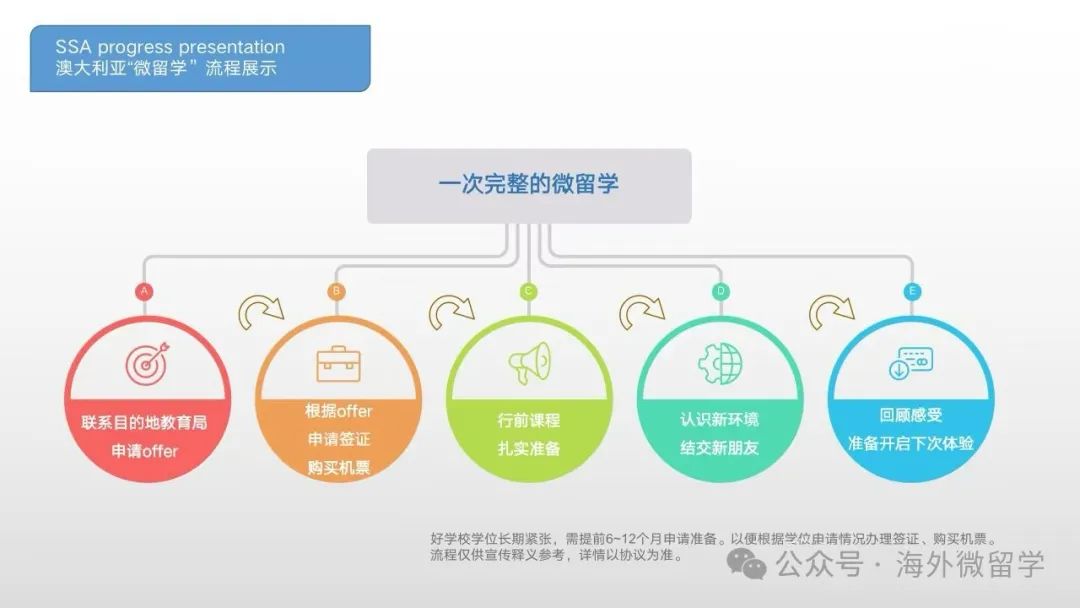 SSA progress presentation
澳大利亚“微留学” 流程展示

一次完整的微留学

A
联系目的地教育局
申请offer

B
根据offer
申请签证
购买机票

C
行前课程
扎实准备

D
认识新环境
结交新朋友

E
回顾感受
准备开启下次体验

好学校学位长期紧张，需提前6~12个月申请准备。以便根据学位申请情况办理签证、购买机票。
流程仅供宣传释义参考，详情以协议为准。

公众号 · 海外微留学